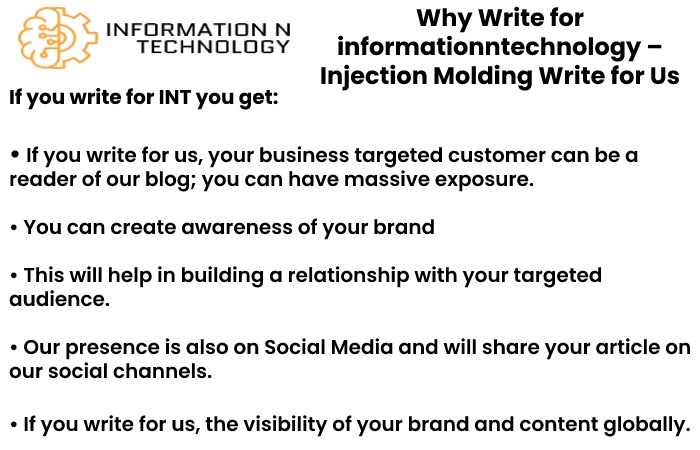 INFORMATION N TECHNOLOGY

Why Write for informationntechnology – Injection Molding Write for Us

If you write for INT you get:

• If you write for us, your business targeted customer can be a reader of our blog; you can have massive exposure.

• You can create awareness of your brand

• This will help in building a relationship with your targeted audience.

• Our presence is also on Social Media and will share your article on our social channels.

• If you write for us, the visibility of your brand and content globally.